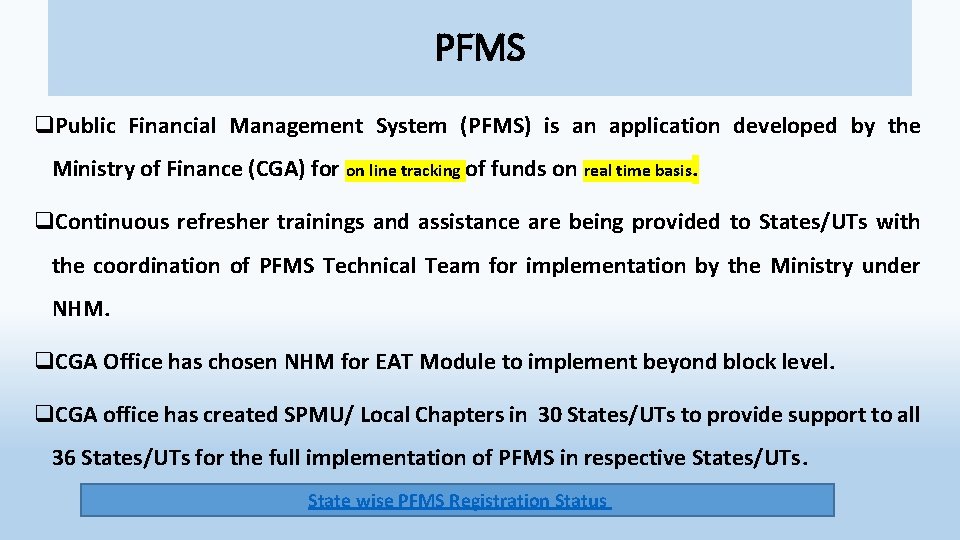 PFMS

❑Public Financial Management System (PFMS) is an application developed by the Ministry of Finance (CGA) for on line tracking of funds on real time basis.

❑Continuous refresher trainings and assistance are being provided to States/UTs with the coordination of PFMS Technical Team for implementation by the Ministry under NHM.

❑CGA Office has chosen NHM for EAT Module to implement beyond block level.

❑CGA office has created SPMU/ Local Chapters in 30 States/UTs to provide support to all 36 States/UTs for the full implementation of PFMS in respective States/UTs.

State wise PFMS Registration Status